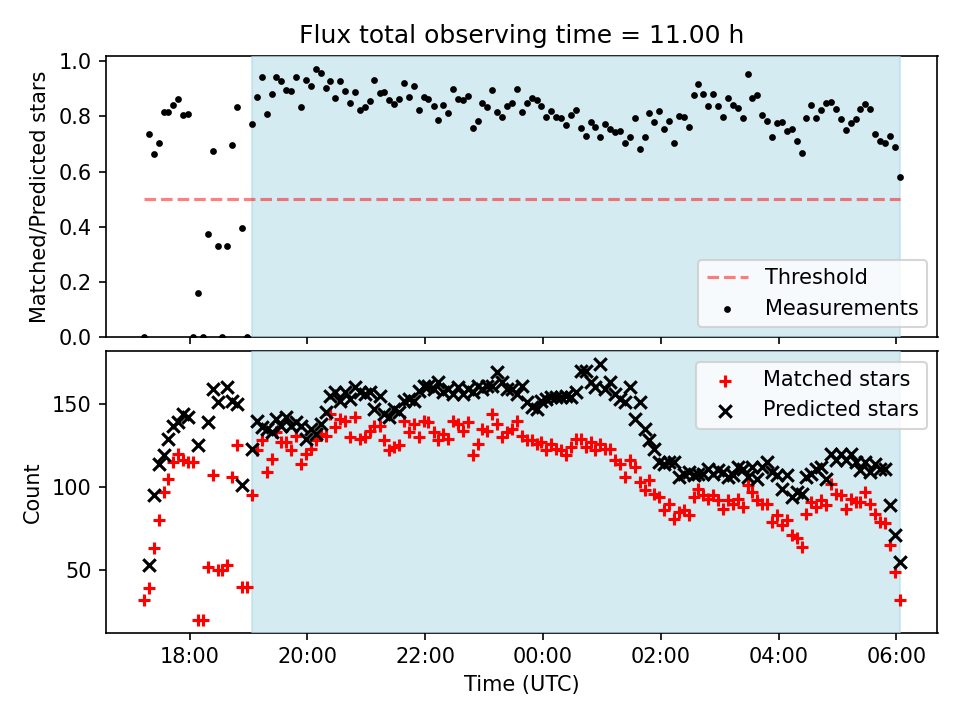 Flux total observing time = 11.00 h

Matched/Predicted stars

1.0
0.8
0.6
0.4
0.2
0.0

Threshold
Measurements

Count

150
100
50

Matched stars
Predicted stars

18:00
20:00
22:00
00:00
02:00
04:00
06:00

Time (UTC)